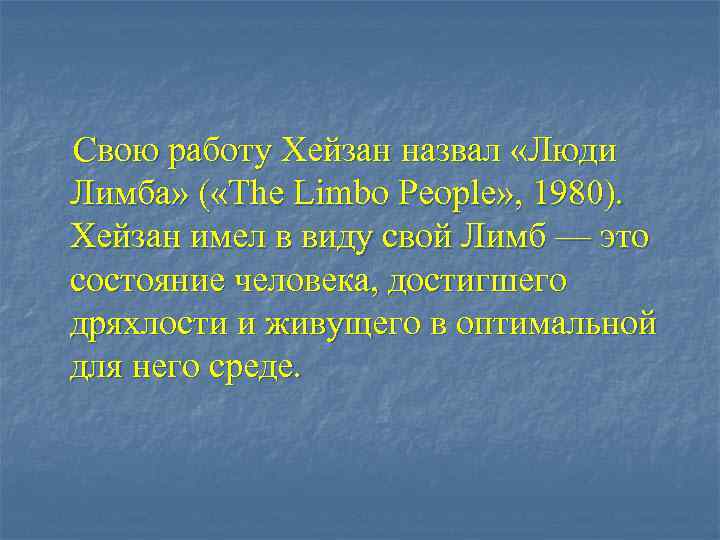 Свою работу Хейзан назвал «Люди Лимба» («The Limbo People», 1980). Хейзан имел в виду свой Лимб — это состояние человека, достигшего дряхлости и живущего в оптимальной для него среде.